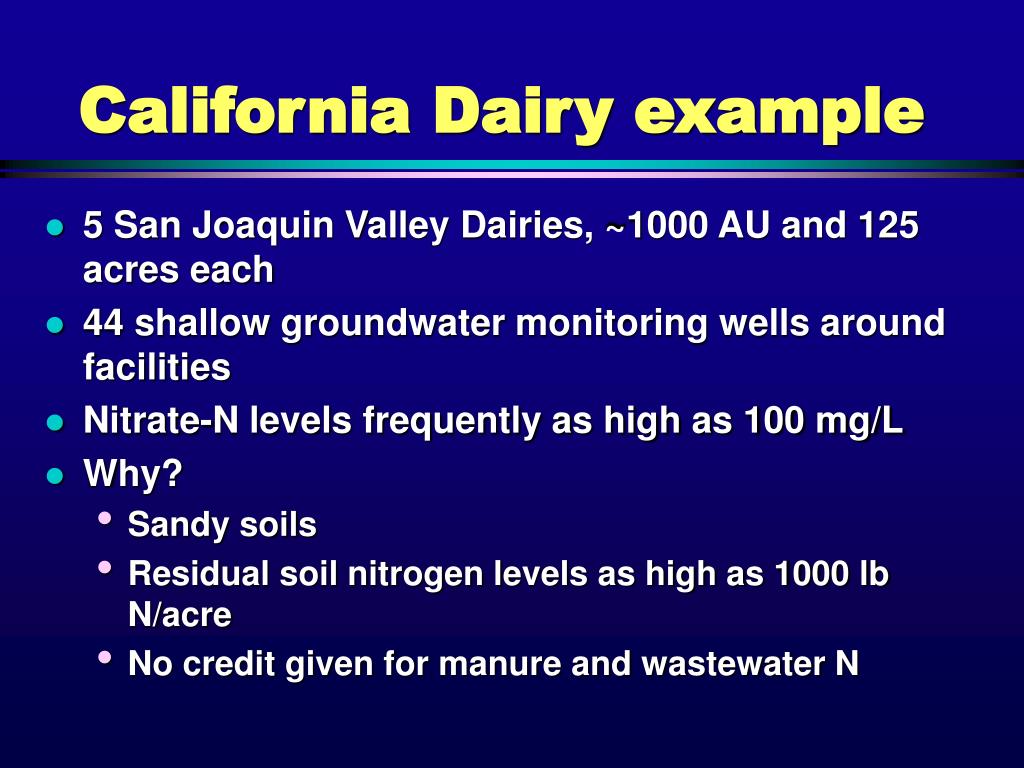 California Dairy example

- 5 San Joaquin Valley Dairies, ~1000 AU and 125 acres each
- 44 shallow groundwater monitoring wells around facilities
- Nitrate-N levels frequently as high as 100 mg/L
- Why?
  - Sandy soils
  - Residual soil nitrogen levels as high as 1000 lb N/acre
  - No credit given for manure and wastewater N